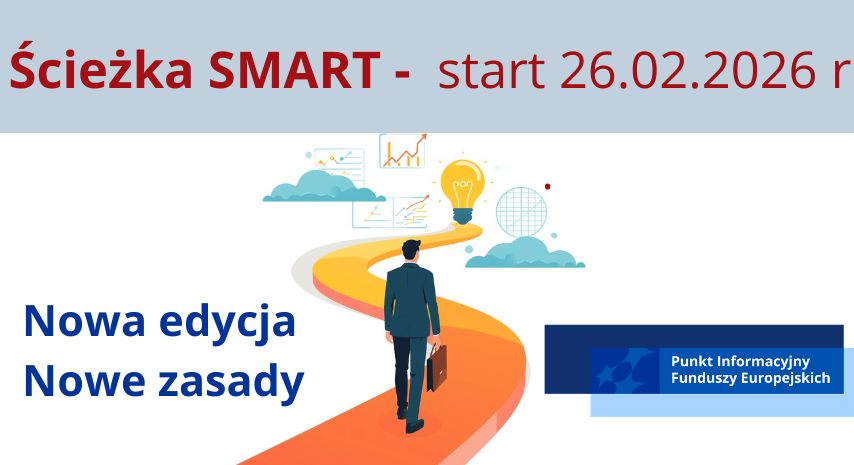 Ścieżka SMART - start 26.02.2026 r

Nowa edycja
Nowe zasady

Punkt Informacyjny
Funduszy Europejskich